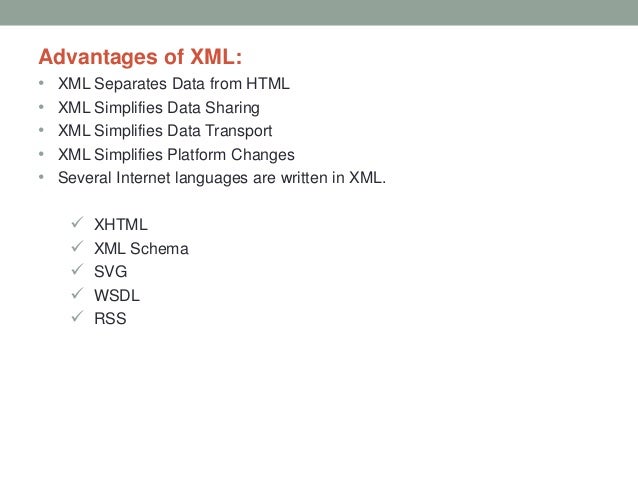 Advantages of XML:

• XML Separates Data from HTML
• XML Simplifies Data Sharing
• XML Simplifies Data Transport
• XML Simplifies Platform Changes
• Several Internet languages are written in XML.

✓ XHTML
✓ XML Schema
✓ SVG
✓ WSDL
✓ RSS